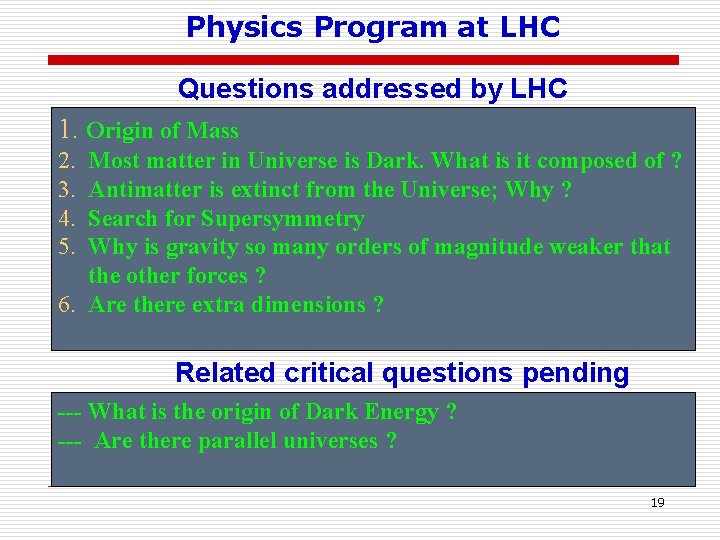 Physics Program at LHC

Questions addressed by LHC

1. Origin of Mass
2. Most matter in Universe is Dark. What is it composed of ?
3. Antimatter is extinct from the Universe; Why ?
4. Search for Supersymmetry
5. Why is gravity so many orders of magnitude weaker that the other forces ?
6. Are there extra dimensions ?

Related critical questions pending

--- What is the origin of Dark Energy ?
--- Are there parallel universes ?

19